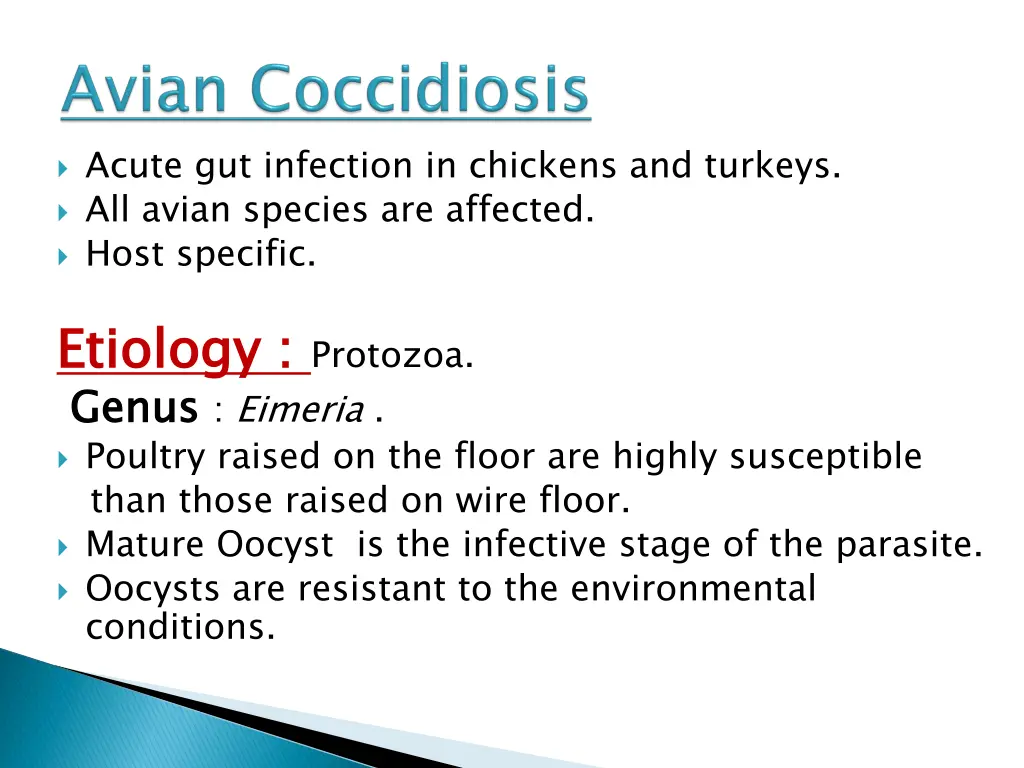 Avian Coccidiosis

Acute gut infection in chickens and turkeys.
All avian species are affected.
Host specific.

Etiology : Protozoa.
Genus : Eimeria .
Poultry raised on the floor are highly susceptible than those raised on wire floor.
Mature Oocyst is the infective stage of the parasite.
Oocysts are resistant to the environmental conditions.